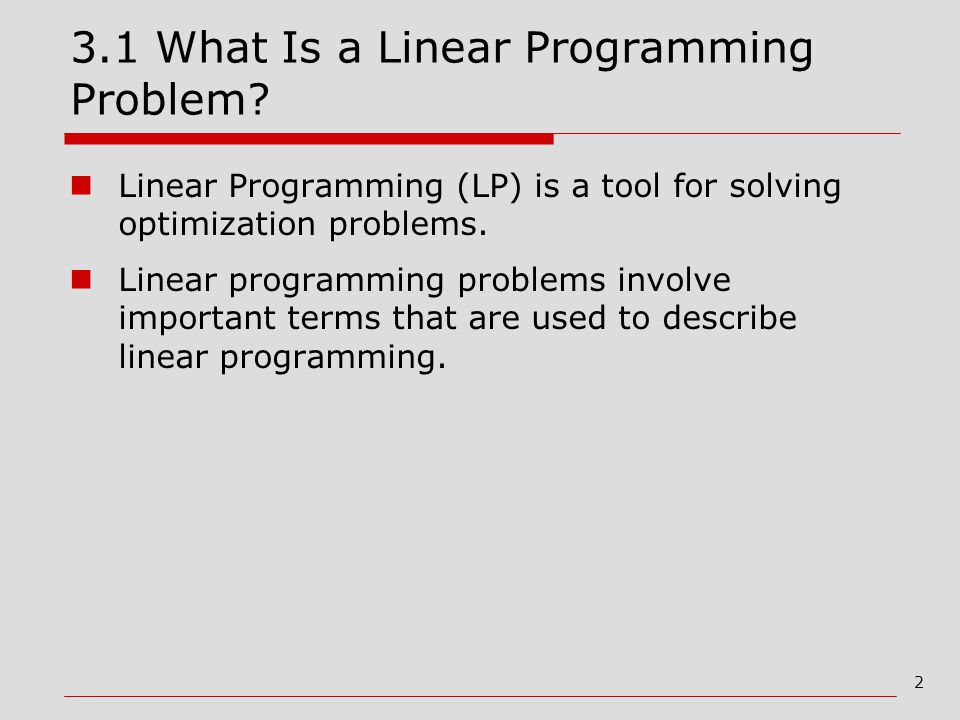 3.1 What Is a Linear Programming Problem?

Linear Programming (LP) is a tool for solving optimization problems.

Linear programming problems involve important terms that are used to describe linear programming.

2